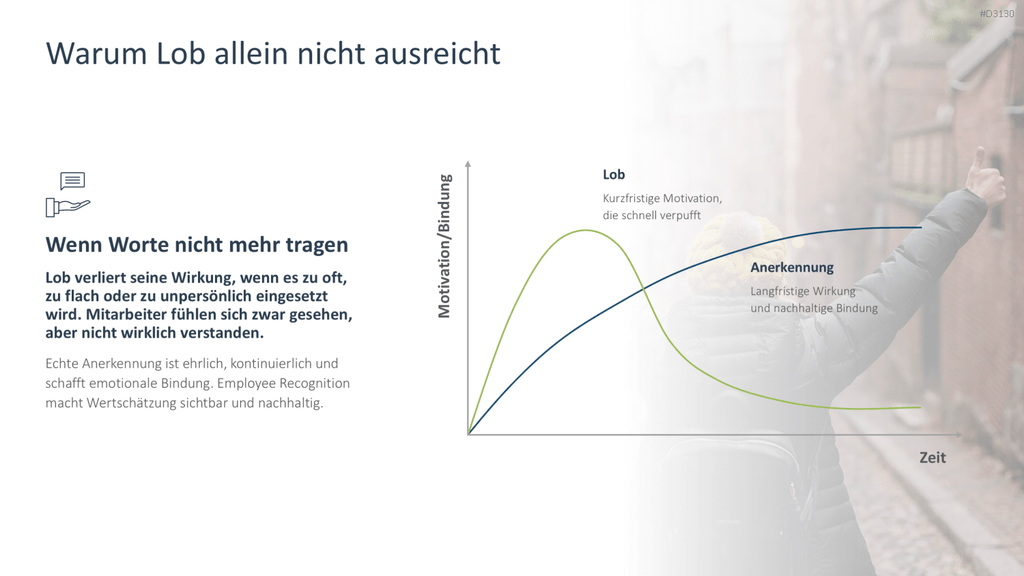 #D3130

Warum Lob allein nicht ausreicht

Wenn Worte nicht mehr tragen

Lob verliert seine Wirkung, wenn es zu oft, zu flach oder zu unpersönlich eingesetzt wird. Mitarbeiter fühlen sich zwar gesehen, aber nicht wirklich verstanden.

Echte Anerkennung ist ehrlich, kontinuierlich und schafft emotionale Bindung. Employee Recognition macht Wertschätzung sichtbar und nachhaltig.

Motivation/Bindung

Lob
Kurzfristige Motivation, die schnell verpufft

Anerkennung
Langfristige Wirkung und nachhaltige Bindung

Zeit